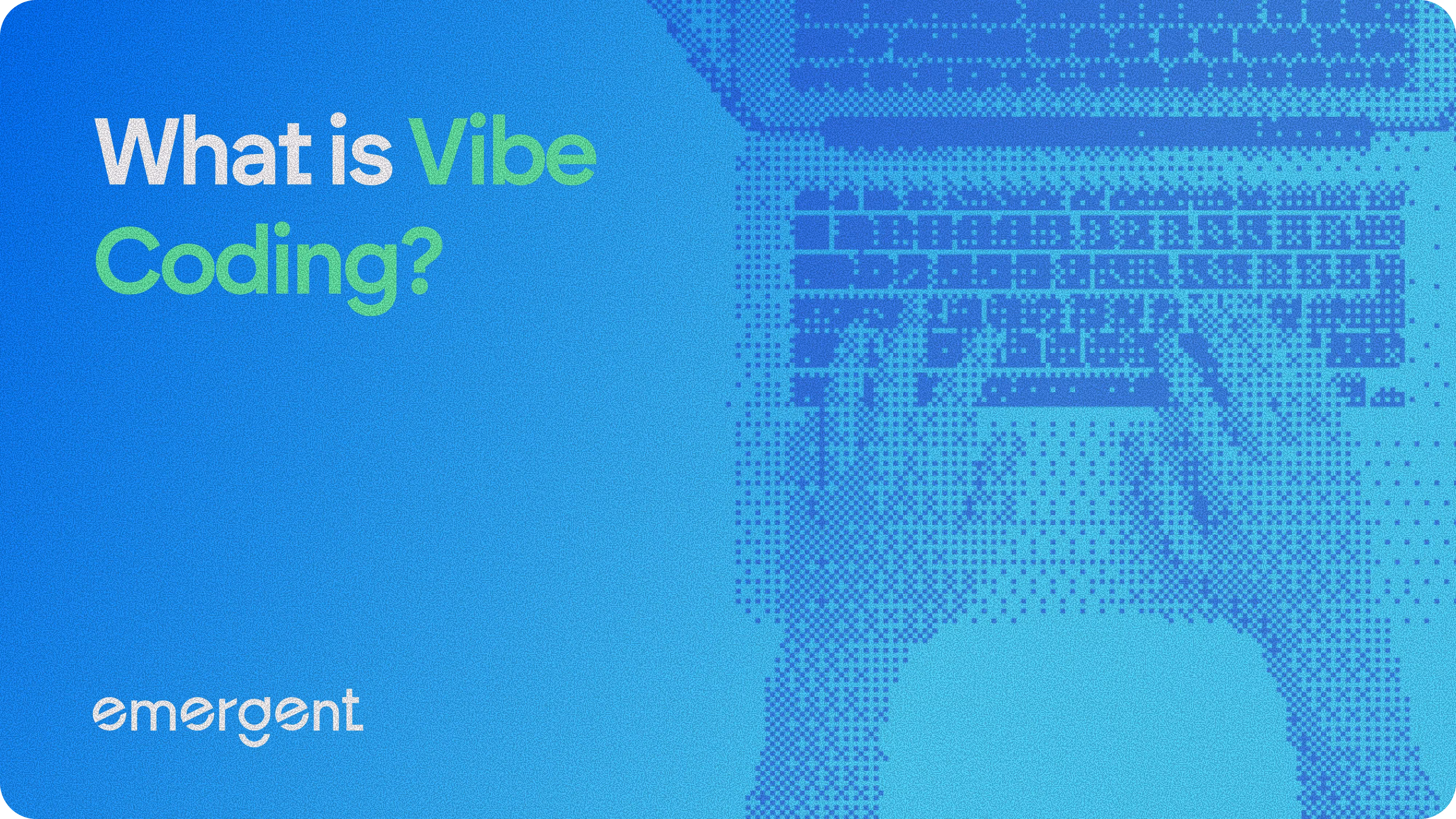 What is Vibe Coding?

emergent